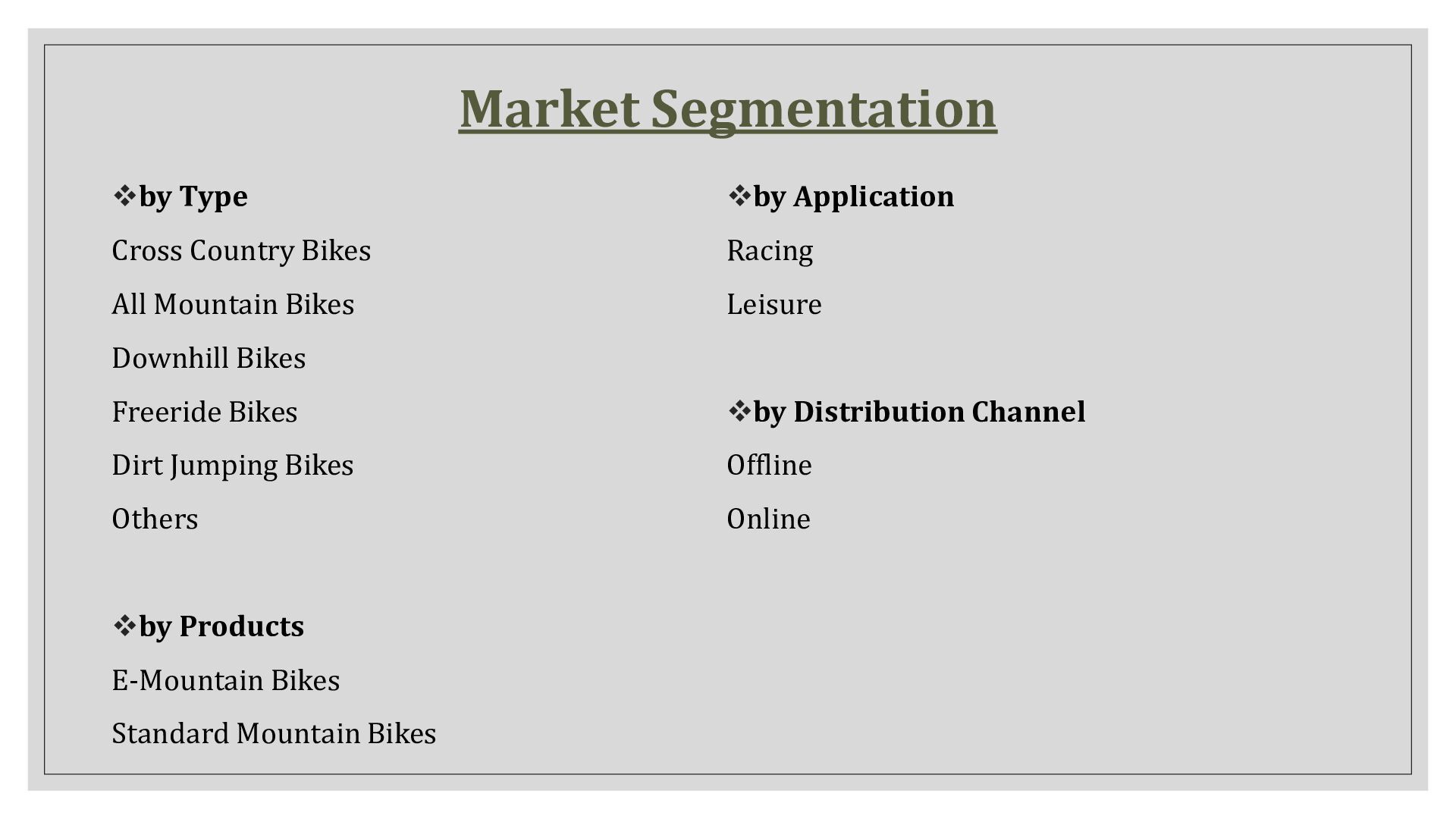 Market Segmentation

❖by Type

Cross Country Bikes

All Mountain Bikes

Downhill Bikes

Freeride Bikes

Dirt Jumping Bikes

Others

❖by Products

E-Mountain Bikes

Standard Mountain Bikes

❖by Application

Racing

Leisure

❖by Distribution Channel

Offline

Online